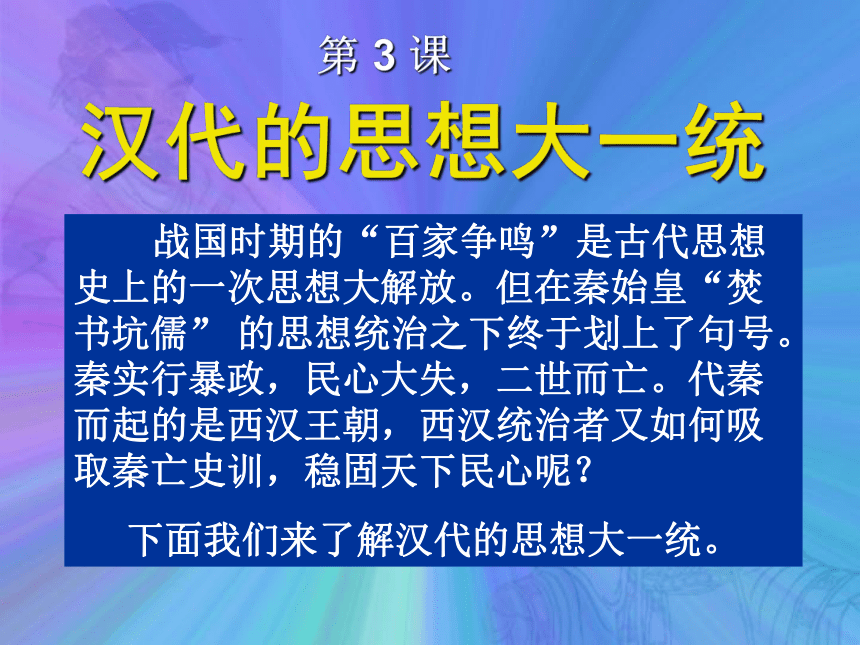 第 3 课

汉代的思想大一统

战国时期的“百家争鸣”是古代思想史上的一次思想大解放。但在秦始皇“焚书坑儒” 的思想统治之下终于划上了句号。秦实行暴政，民心大失，二世而亡。代秦而起的是西汉王朝，西汉统治者又如何吸取秦亡史训，稳固天下民心呢？

下面我们来了解汉代的思想大一统。